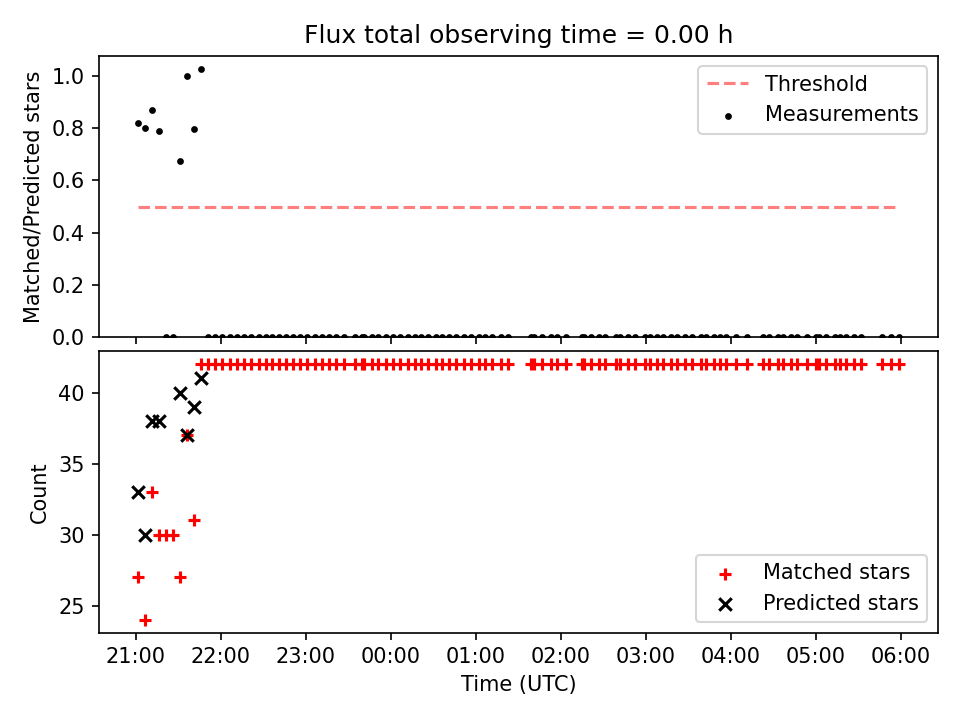 Flux total observing time = 0.00 h

Matched/Predicted stars

1.0
0.8
0.6
0.4
0.2
0.0

Threshold
Measurements

Count

40
35
30
25

Matched stars
Predicted stars

21:00 22:00 23:00 00:00 01:00 02:00 03:00 04:00 05:00 06:00

Time (UTC)